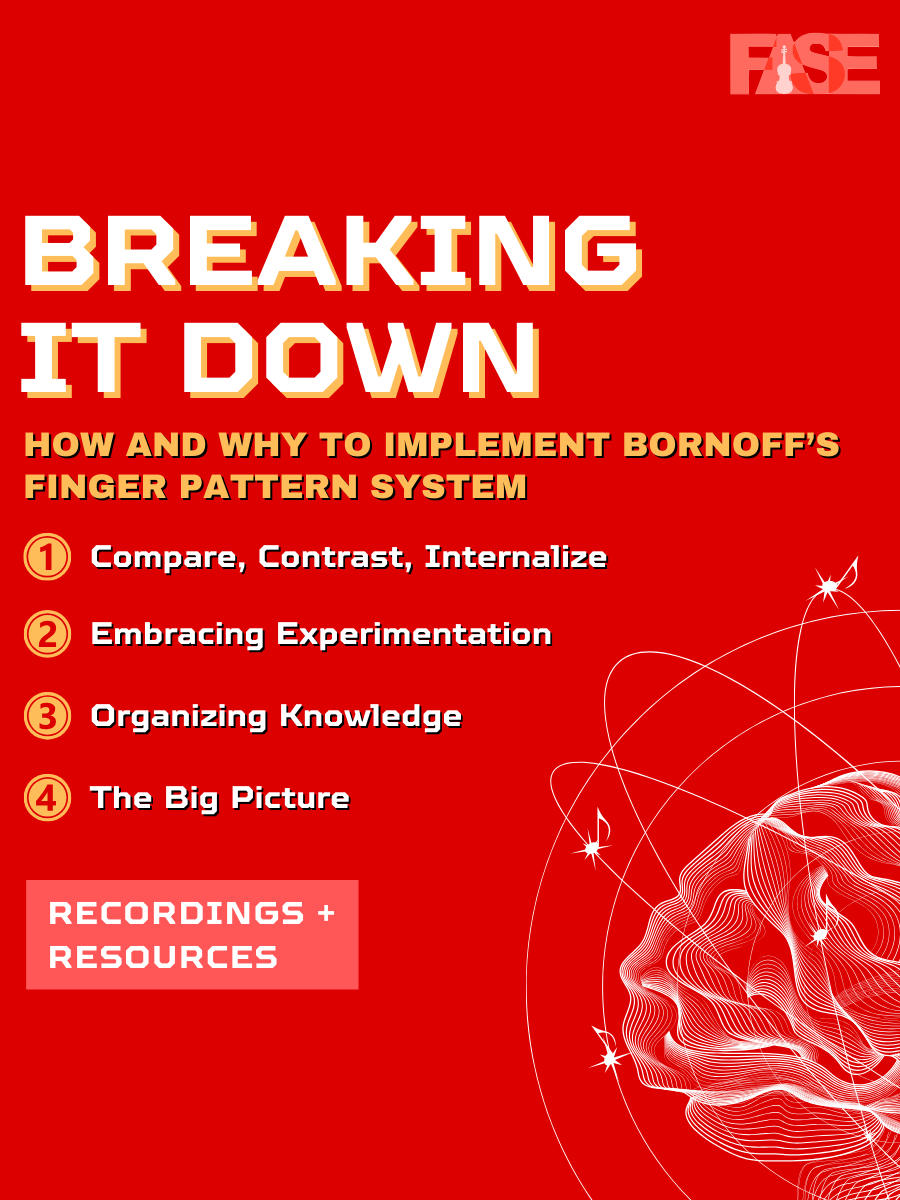 FASE

BREAKING IT DOWN

HOW AND WHY TO IMPLEMENT BORNOFF'S FINGER PATTERN SYSTEM

1 Compare, Contrast, Internalize

2 Embracing Experimentation

3 Organizing Knowledge

4 The Big Picture

RECORDINGS + RESOURCES